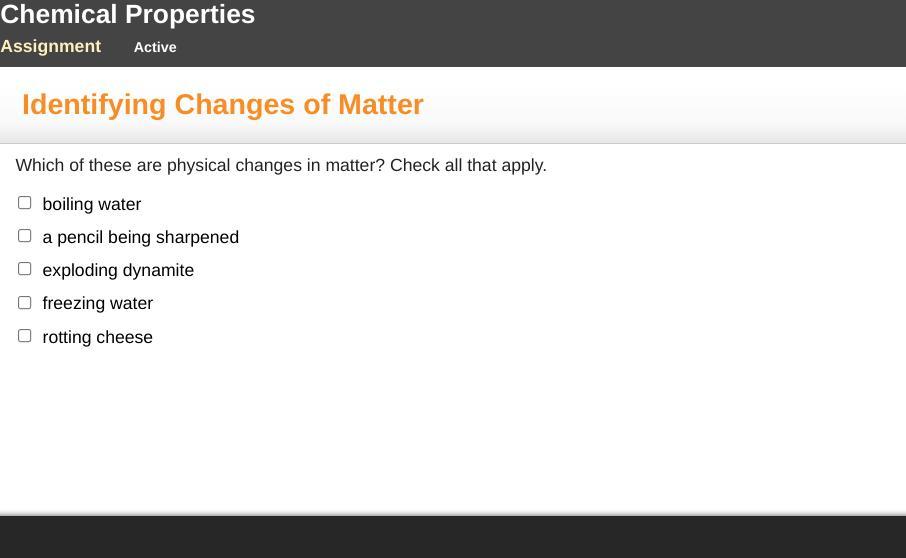 Chemical Properties
Assignment Active

Identifying Changes of Matter

Which of these are physical changes in matter? Check all that apply.

boiling water
a pencil being sharpened
exploding dynamite
freezing water
rotting cheese